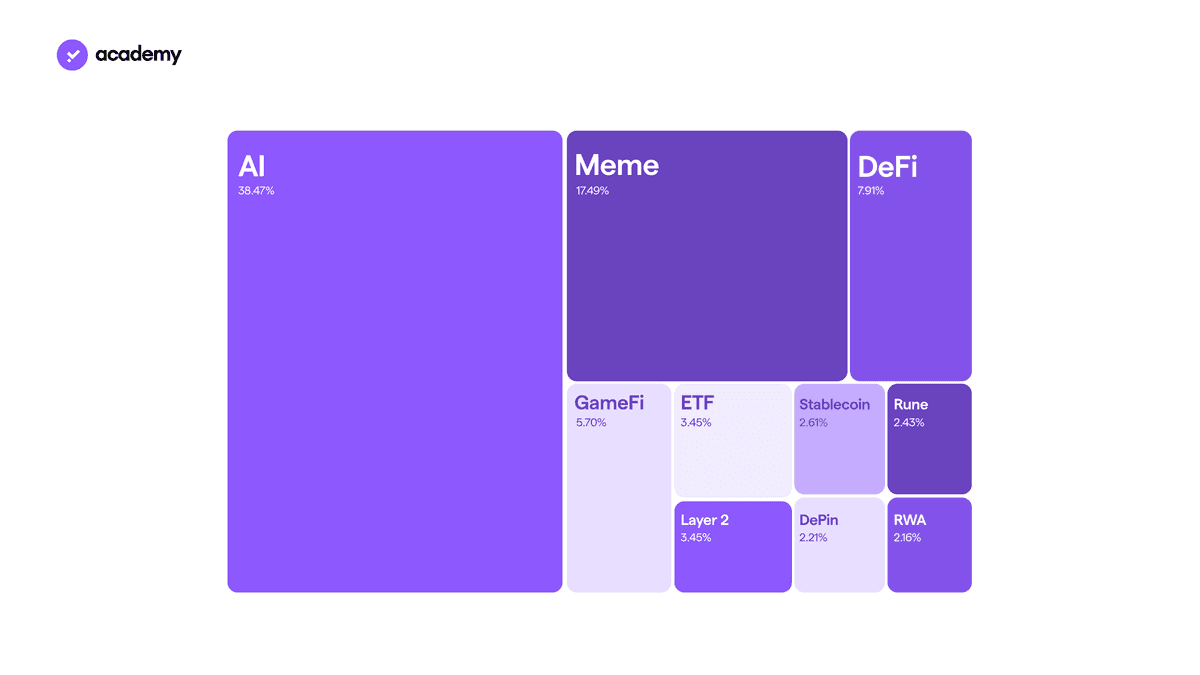 academy

AI
38.47%

Meme
17.49%

DeFi
7.91%

GameFi
5.70%

ETF
3.45%

Stablecoin
2.61%

Rune
2.43%

Layer 2
3.45%

DePin
2.21%

RWA
2.16%